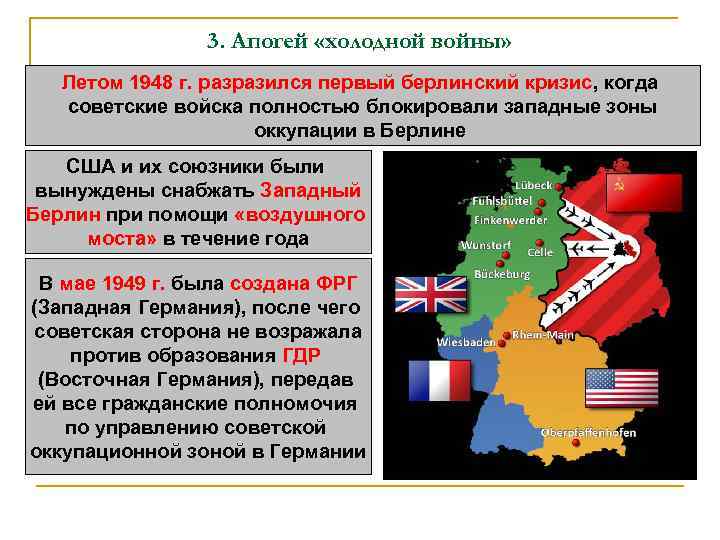 3. Апогей «холодной войны»

Летом 1948 г. разразился первый берлинский кризис, когда советские войска полностью блокировали западные зоны оккупации в Берлине

США и их союзники были вынуждены снабжать Западный Берлин при помощи «воздушного моста» в течение года

В мае 1949 г. была создана ФРГ (Западная Германия), после чего советская сторона не возражала против образования ГДР (Восточная Германия), передав ей все гражданские полномочия по управлению советской оккупационной зоной в Германии

Lübeck
Fuhlsbüttel
Finkenwerder
Wunstorf
Celle
Bückeburg
Wiesbaden
Rhein-Main
Oberpfaffenhofen